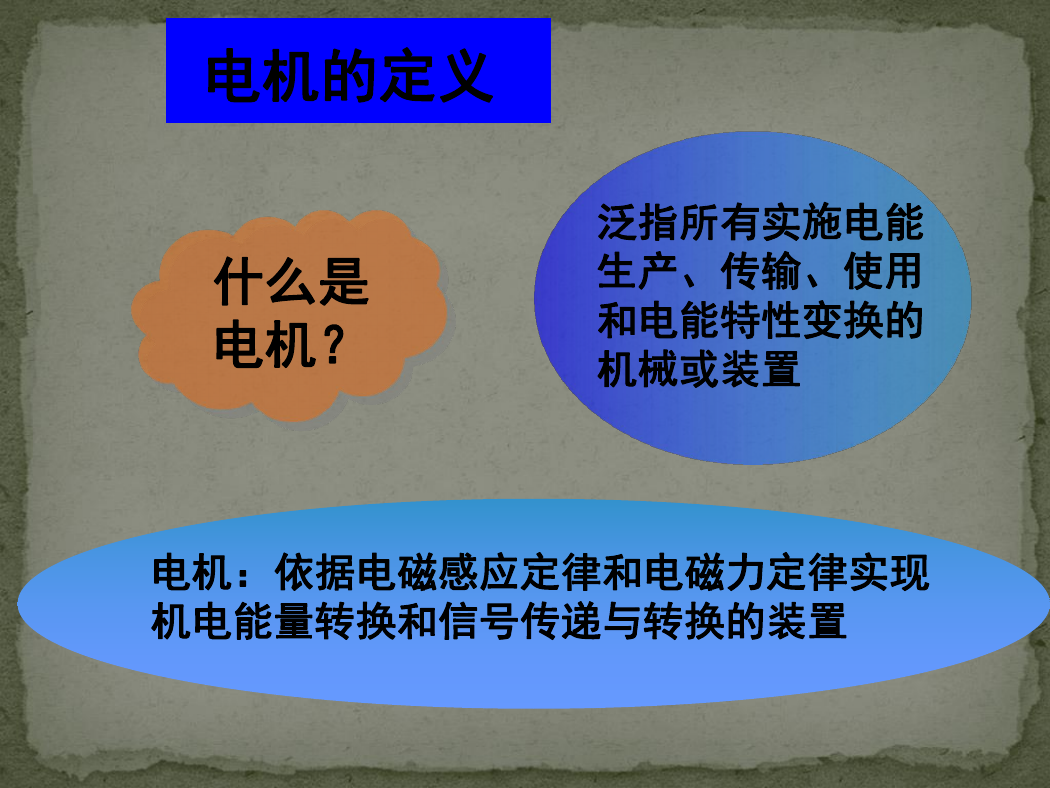 电机的定义

什么是电机？

泛指所有实施电能生产、传输、使用和电能特性变换的机械或装置

电机：依据电磁感应定律和电磁力定律实现机电能量转换和信号传递与转换的装置